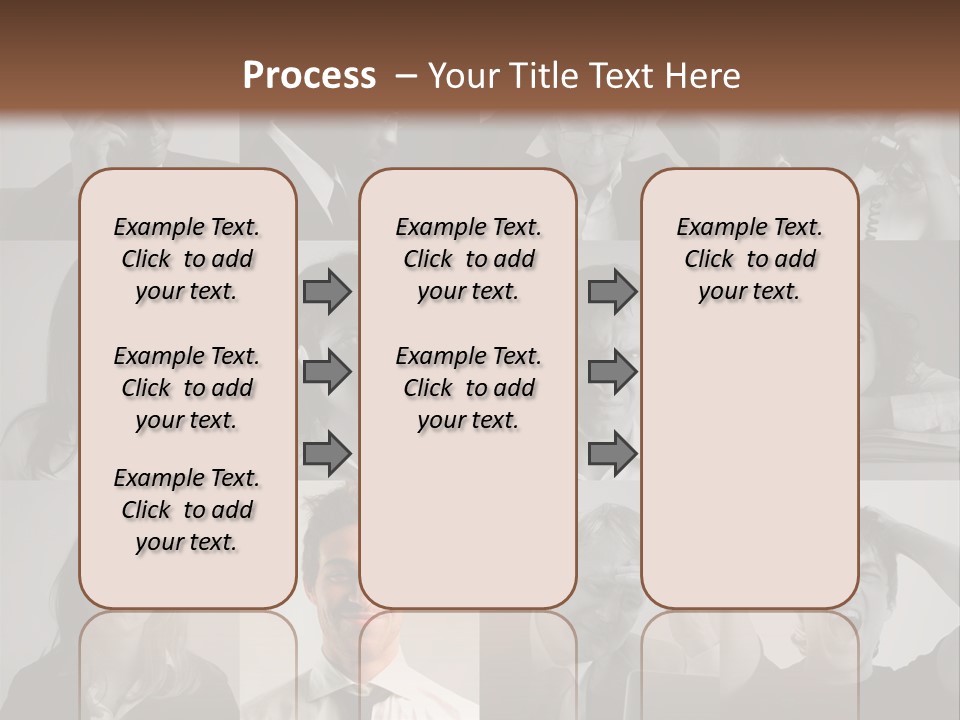 Process – Your Title Text Here

Example Text. Click to add your text.

Example Text. Click to add your text.

Example Text. Click to add your text.

Example Text. Click to add your text.

Example Text. Click to add your text.

Example Text. Click to add your text.